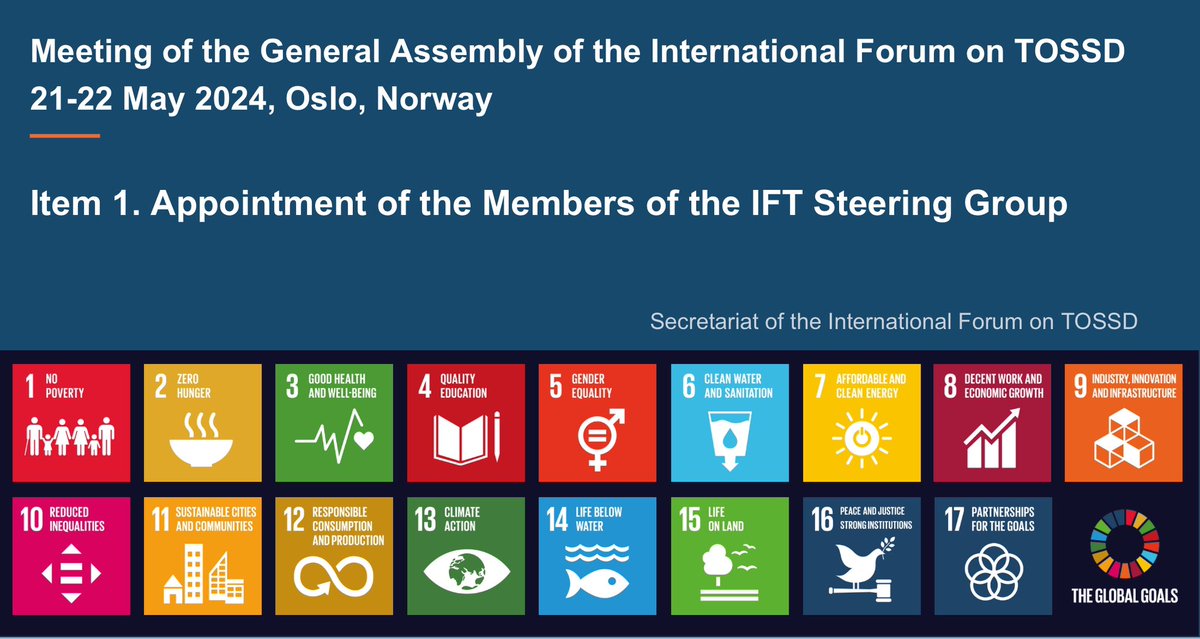 Meeting of the General Assembly of the International Forum on TOSSD
21-22 May 2024, Oslo, Norway

Item 1. Appointment of the Members of the IFT Steering Group

Secretariat of the International Forum on TOSSD

1 NO POVERTY

2 ZERO HUNGER

3 GOOD HEALTH AND WELL-BEING

4 QUALITY EDUCATION

5 GENDER EQUALITY

6 CLEAN WATER AND SANITATION

7 AFFORDABLE AND CLEAN ENERGY

8 DECENT WORK AND ECONOMIC GROWTH

9 INDUSTRY, INNOVATION AND INFRASTRUCTURE

10 REDUCED INEQUALITIES

11 SUSTAINABLE CITIES AND COMMUNITIES

12 RESPONSIBLE CONSUMPTION AND PRODUCTION

13 CLIMATE ACTION

14 LIFE BELOW WATER

15 LIFE ON LAND

16 PEACE AND JUSTICE STRONG INSTITUTIONS

17 PARTNERSHIPS FOR THE GOALS

THE GLOBAL GOALS